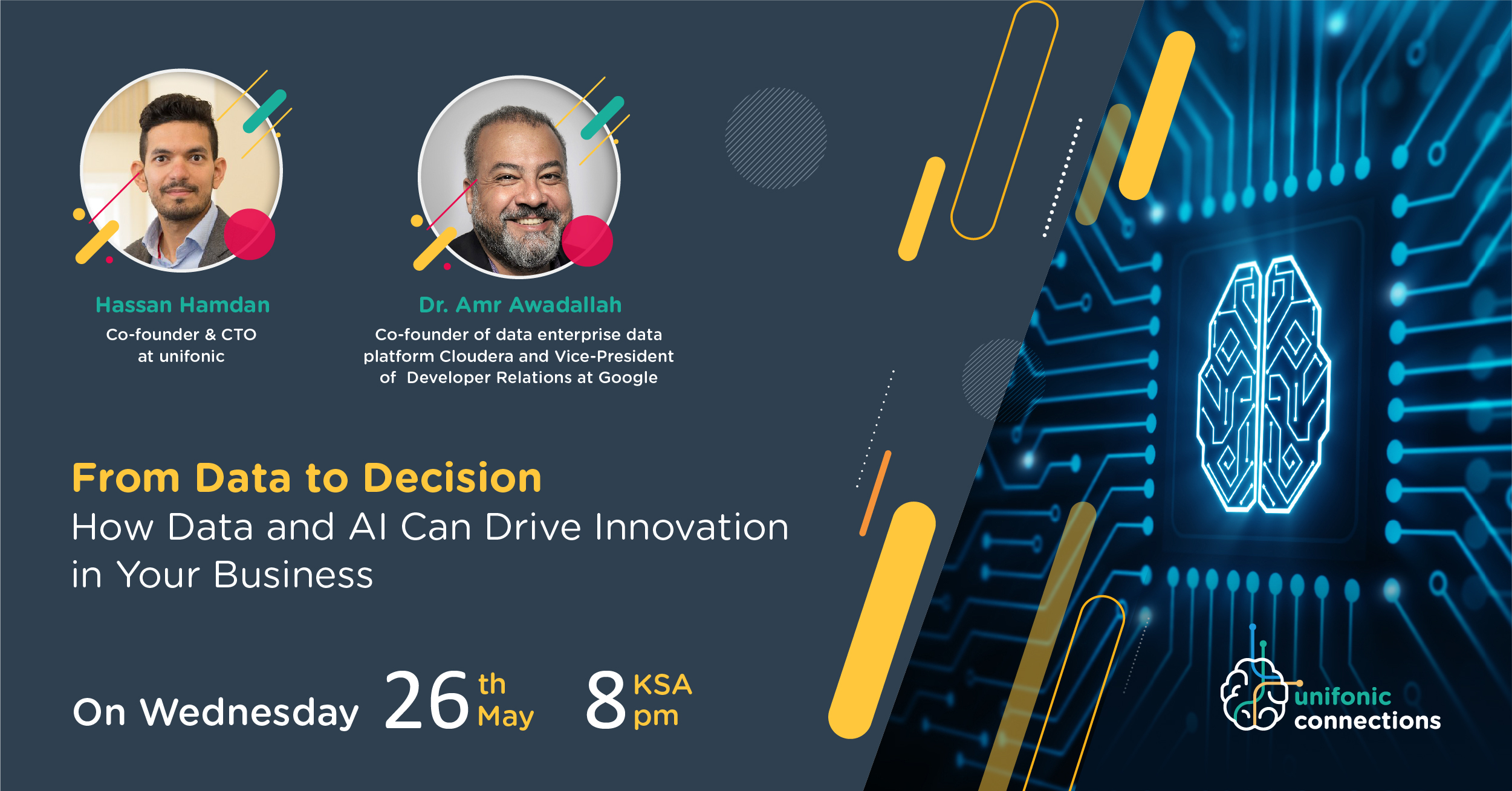 Hassan Hamdan
Co-founder & CTO at unifonic

Dr. Amr Awadallah
Co-founder of data enterprise data platform Cloudera and Vice-President of Developer Relations at Google

From Data to Decision
How Data and AI Can Drive Innovation in Your Business

On Wednesday 26 th May 8 KSA pm

unifonic connections